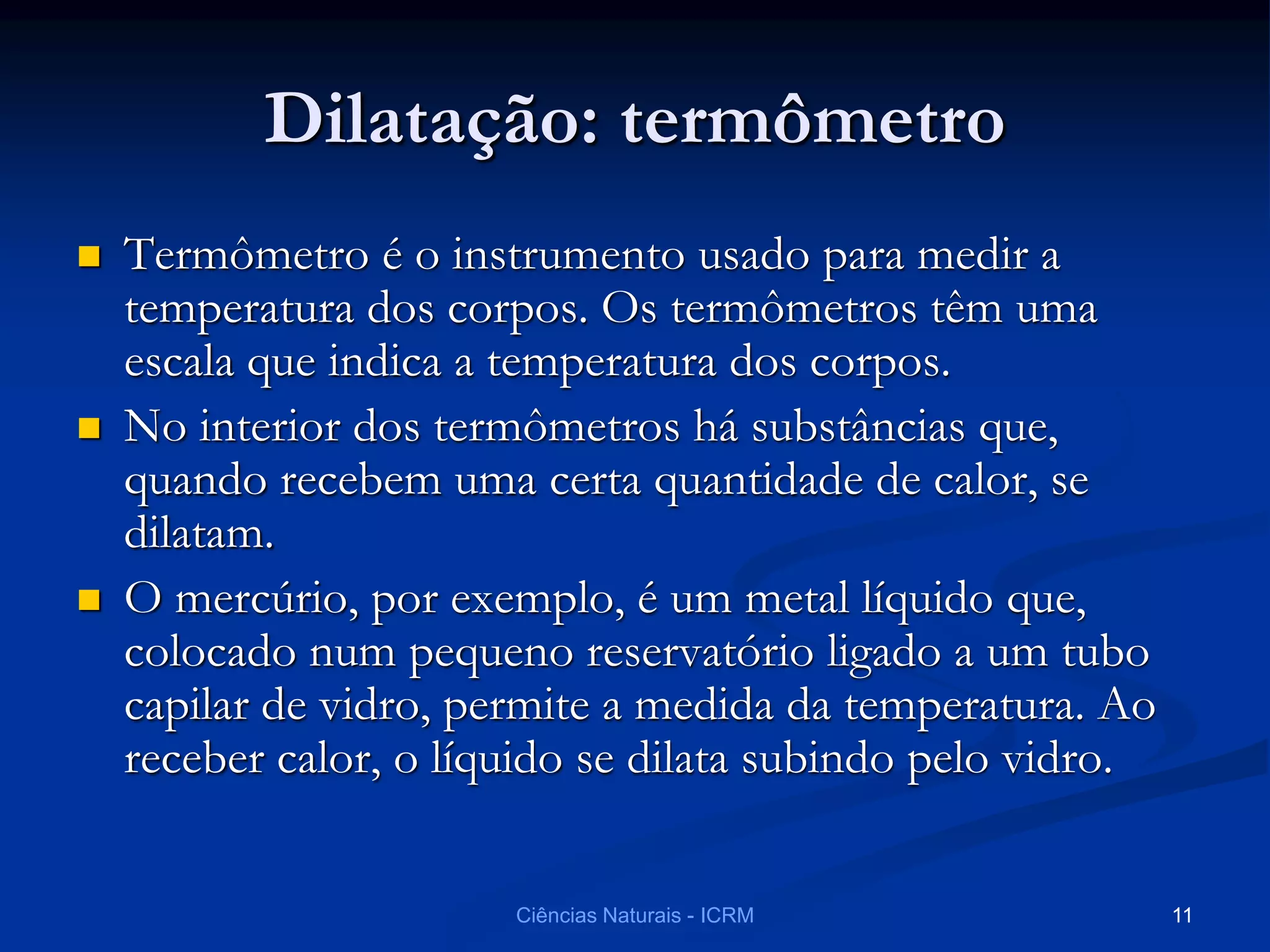 Dilatação: termômetro

- Termômetro é o instrumento usado para medir a temperatura dos corpos. Os termômetros têm uma escala que indica a temperatura dos corpos.
- No interior dos termômetros há substâncias que, quando recebem uma certa quantidade de calor, se dilatam.
- O mercúrio, por exemplo, é um metal líquido que, colocado num pequeno reservatório ligado a um tubo capilar de vidro, permite a medida da temperatura. Ao receber calor, o líquido se dilata subindo pelo vidro.

Ciências Naturais - ICRM

11